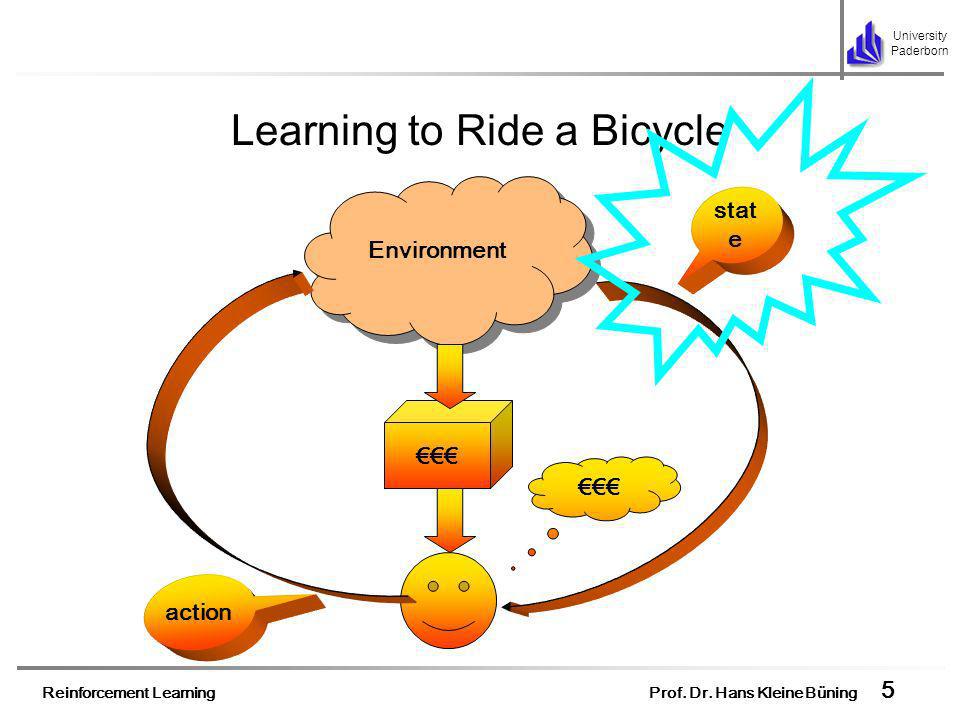 University Paderborn

Learning to Ride a Bicycle

Environment

stat
e

€€€

€€€

action

Reinforcement Learning

Prof. Dr. Hans Kleine Büning

5